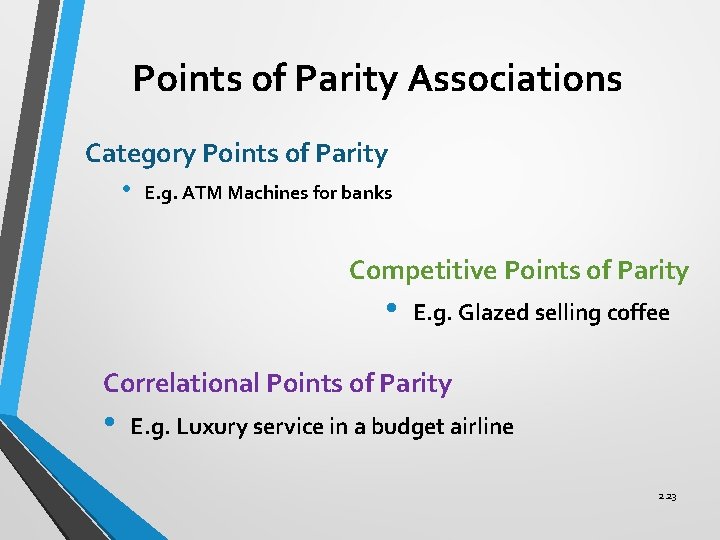 Points of Parity Associations

Category Points of Parity

• E.g. ATM Machines for banks

Competitive Points of Parity

• E.g. Glazed selling coffee

Correlational Points of Parity

• E.g. Luxury service in a budget airline

2.23